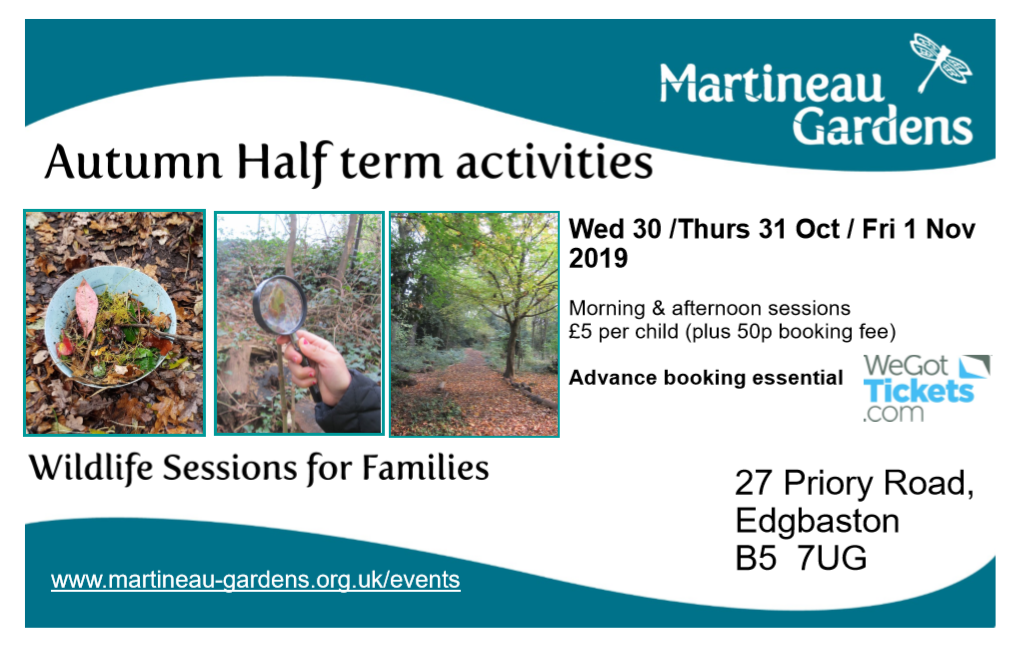 Martineau Gardens

Autumn Half term activities

Wed 30 /Thurs 31 Oct / Fri 1 Nov 2019

Morning & afternoon sessions
£5 per child (plus 50p booking fee)

Advance booking essential

WeGot Tickets .com

Wildlife Sessions for Families

27 Priory Road, Edgbaston B5 7UG

www.martineau-gardens.org.uk/events